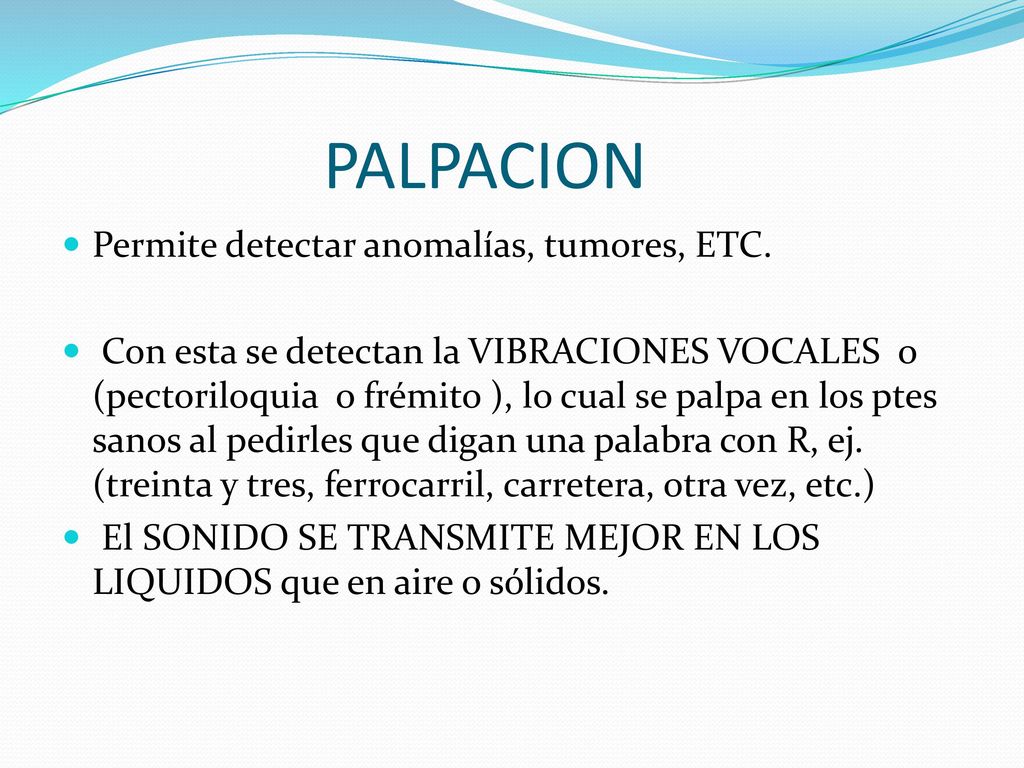 PALPACION

Permite detectar anomalías, tumores, ETC.

Con esta se detectan la VIBRACIONES VOCALES o (pectoriloquia o frémito ), lo cual se palpa en los ptes sanos al pedirles que digan una palabra con R, ej. (treinta y tres, ferrocarril, carretera, otra vez, etc.)

El SONIDO SE TRANSMITE MEJOR EN LOS LIQUIDOS que en aire o sólidos.